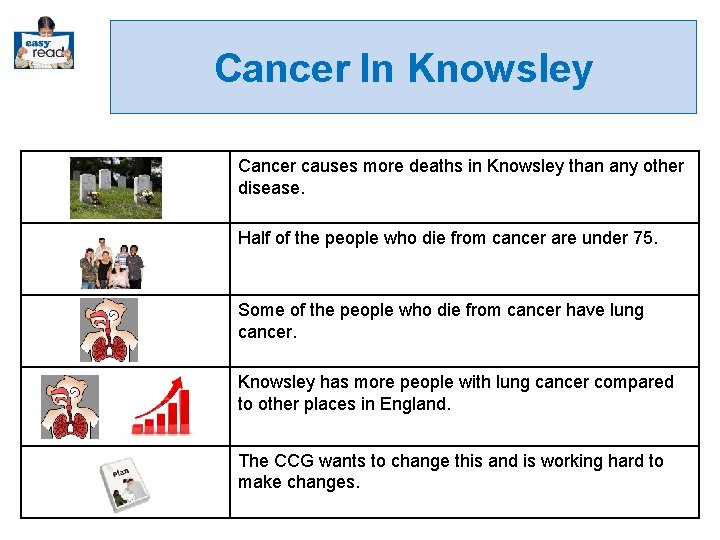 easy read

Cancer In Knowsley

| | |
|---|---|
| | Cancer causes more deaths in Knowsley than any other disease. |
| | Half of the people who die from cancer are under 75. |
| | Some of the people who die from cancer have lung cancer. |
| | Knowsley has more people with lung cancer compared to other places in England. |
| Plan | The CCG wants to change this and is working hard to make changes. |